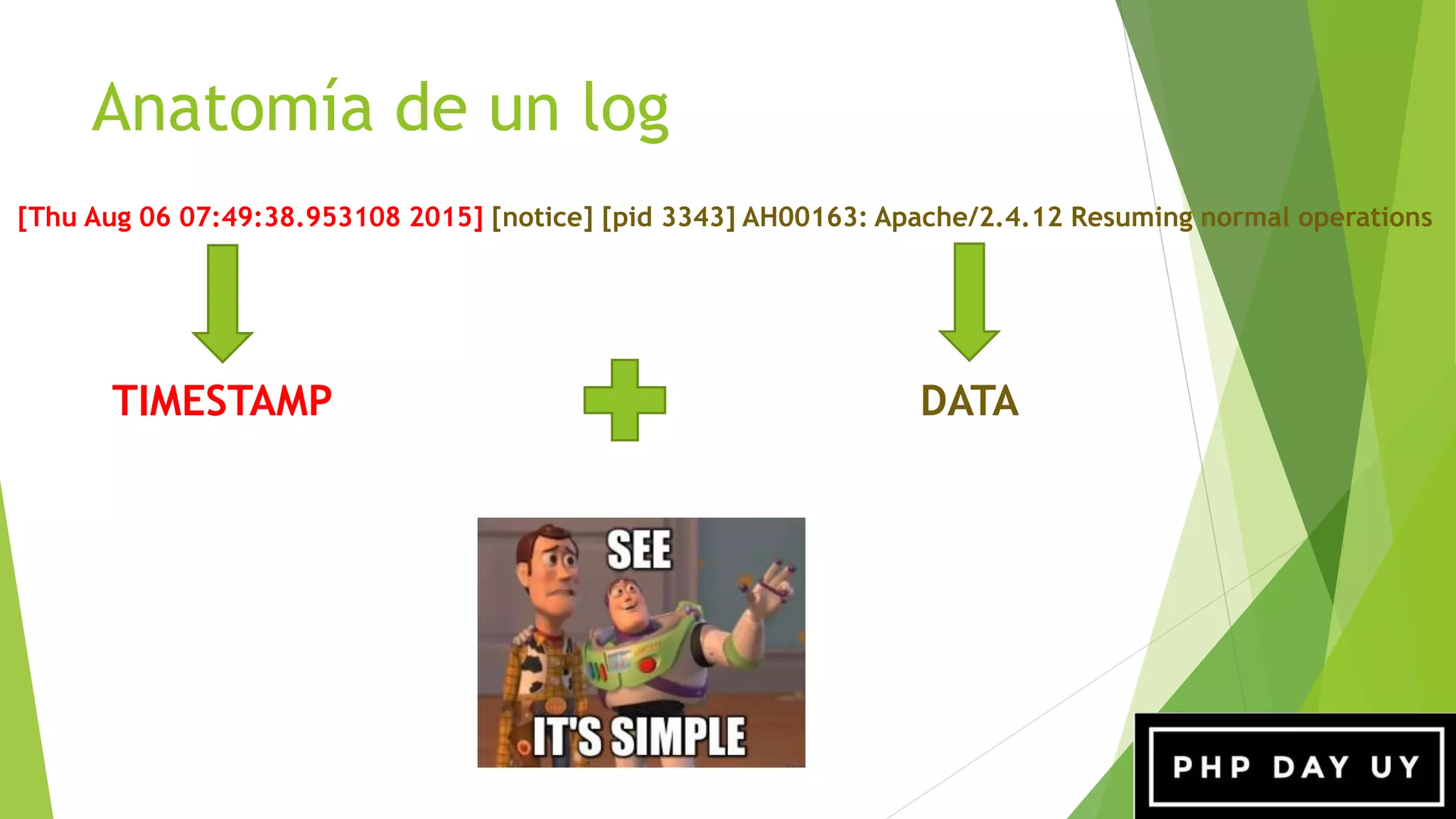 Anatomía de un log

[Thu Aug 06 07:49:38.953108 2015] [notice] [pid 3343] AH00163: Apache/2.4.12 Resuming normal operations

TIMESTAMP

DATA

SEE

IT'S SIMPLE

PHP DAY UY